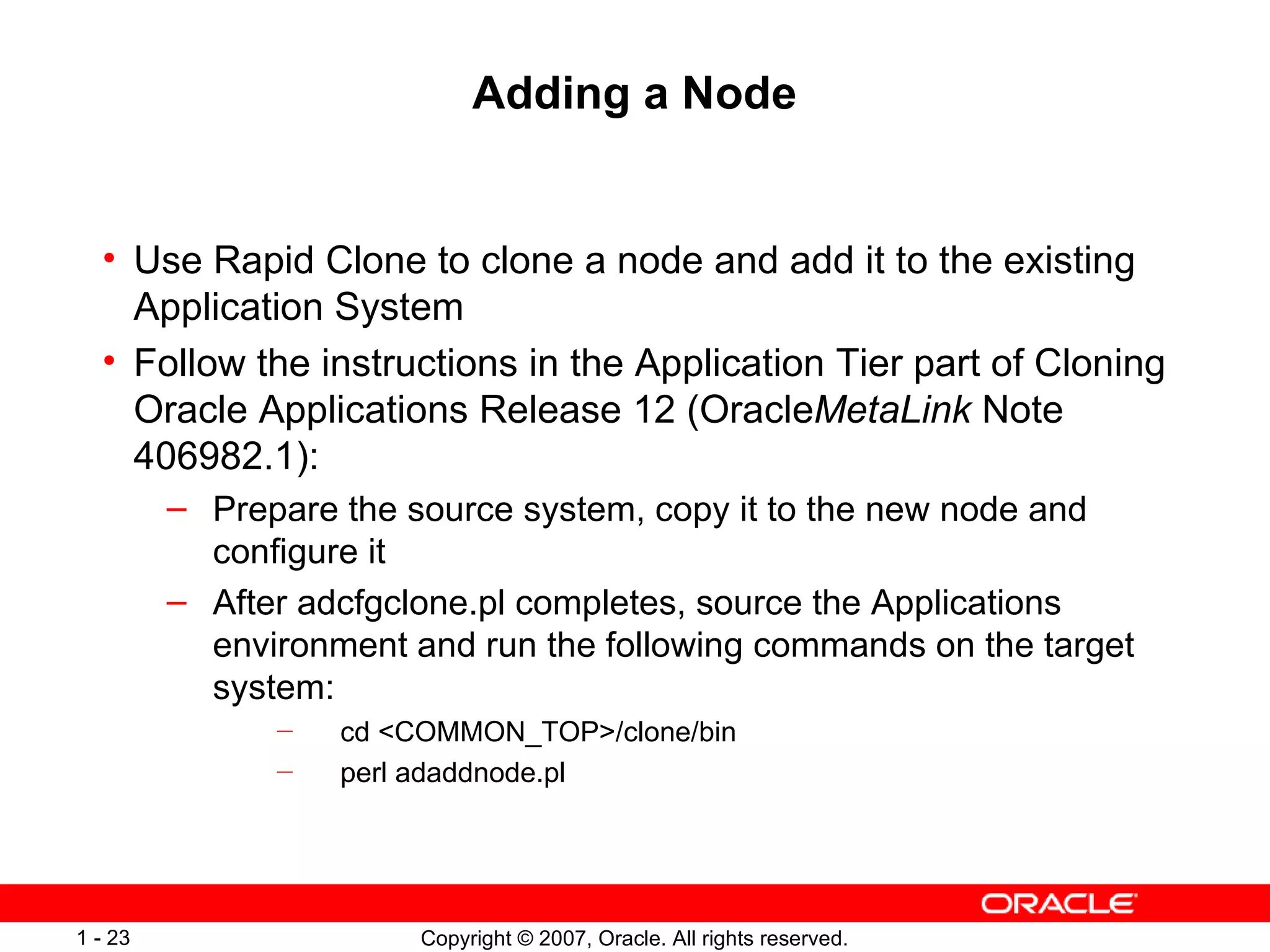 Adding a Node

• Use Rapid Clone to clone a node and add it to the existing Application System
• Follow the instructions in the Application Tier part of Cloning Oracle Applications Release 12 (OracleMetaLink Note 406982.1):
– Prepare the source system, copy it to the new node and configure it
– After adcfgclone.pl completes, source the Applications environment and run the following commands on the target system:
– cd <COMMON_TOP>/clone/bin
– perl adaddnode.pl

ORACLE

1 - 23

Copyright © 2007, Oracle. All rights reserved.